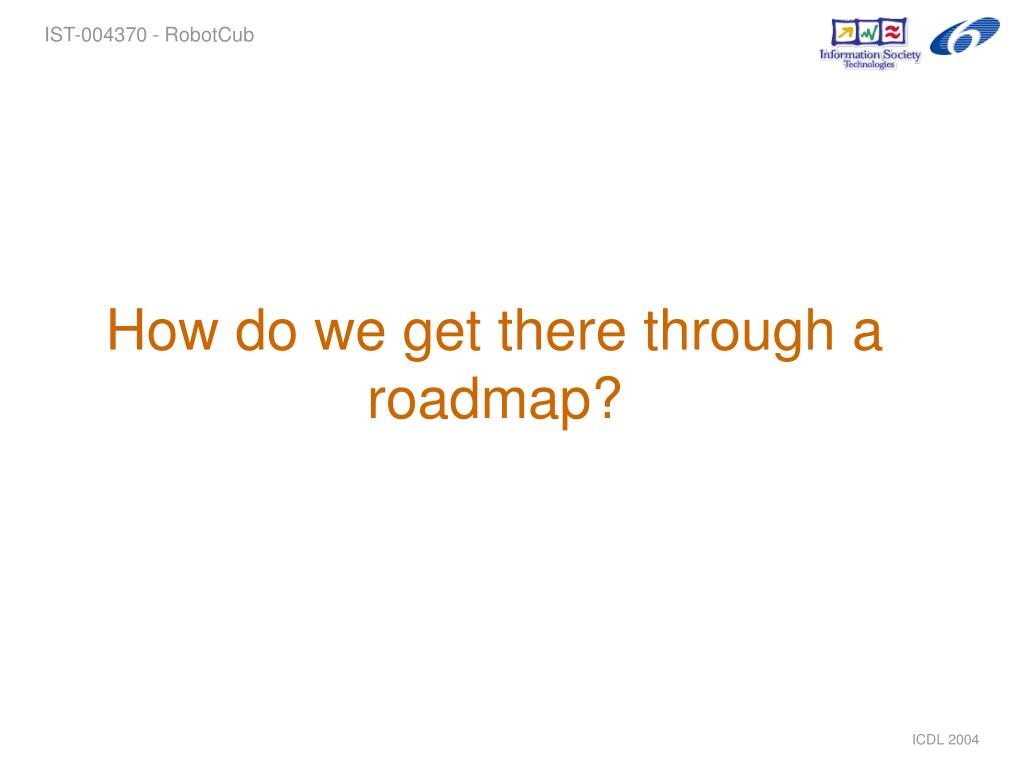 IST-004370 - RobotCub

Information Society Technologies

How do we get there through a roadmap?

ICDL 2004